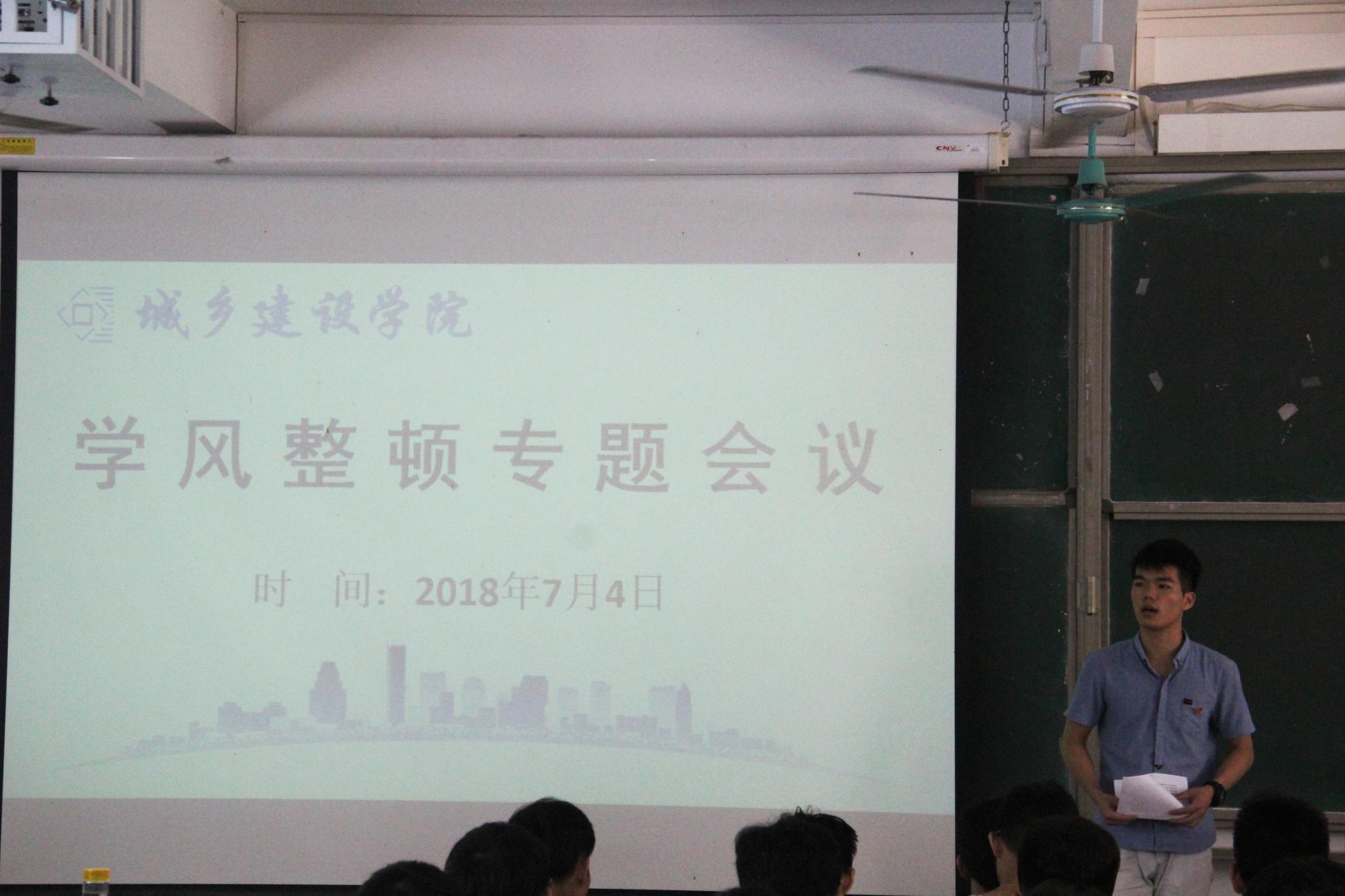 城乡建设学院

学风整顿专题会议

时　间：2018年7月4日